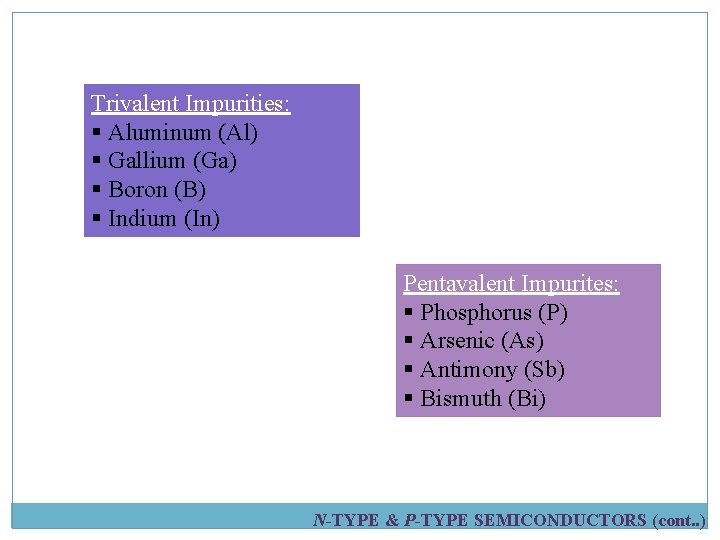 Trivalent Impurities:
▪ Aluminum (Al)
▪ Gallium (Ga)
▪ Boron (B)
▪ Indium (In)

Pentavalent Impurites:
▪ Phosphorus (P)
▪ Arsenic (As)
▪ Antimony (Sb)
▪ Bismuth (Bi)

N-TYPE & P-TYPE SEMICONDUCTORS (cont..)